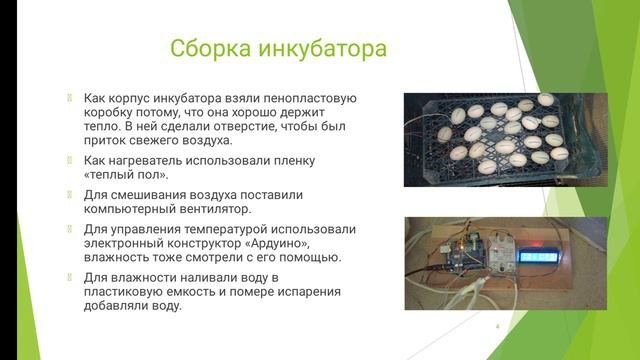 Сборка инкубатора

Как корпус инкубатора взяли пенопластовую коробку потому, что она хорошо держит тепло. В ней сделали отверстие, чтобы был приток свежего воздуха.

Как нагреватель использовали пленку «теплый пол».

Для смешивания воздуха поставили компьютерный вентилятор.

Для управления температурой использовали электронный конструктор «Ардуино», влажность тоже смотрели с его помощью.

Для влажности наливали воду в пластиковую емкость и помере испарения добавляли воду.

4